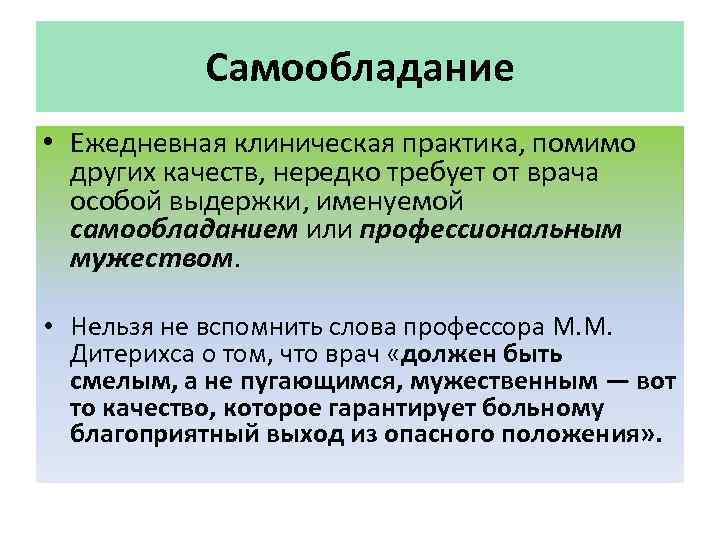 Самообладание

• Ежедневная клиническая практика, помимо других качеств, нередко требует от врача особой выдержки, именуемой самообладанием или профессиональным мужеством.

• Нельзя не вспомнить слова профессора М.М. Дитерихса о том, что врач «должен быть смелым, а не пугающимся, мужественным — вот то качество, которое гарантирует больному благоприятный выход из опасного положения».